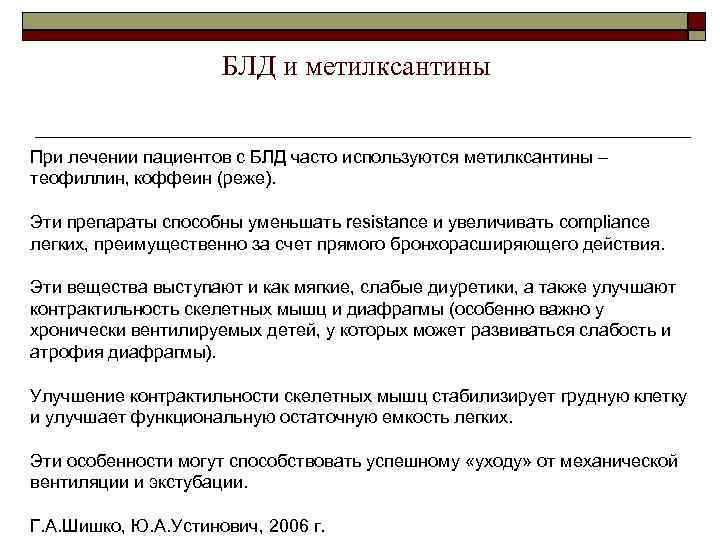 БЛД и метилксантины

При лечении пациентов с БЛД часто используются метилксантины – теофиллин, коффеин (реже).

Эти препараты способны уменьшать resistance и увеличивать compliance легких, преимущественно за счет прямого бронхорасширяющего действия.

Эти вещества выступают и как мягкие, слабые диуретики, а также улучшают контрактильность скелетных мышц и диафрагмы (особенно важно у хронически вентилируемых детей, у которых может развиваться слабость и атрофия диафрагмы).

Улучшение контрактильности скелетных мышц стабилизирует грудную клетку и улучшает функциональную остаточную емкость легких.

Эти особенности могут способствовать успешному «уходу» от механической вентиляции и экстубации.

Г.А.Шишко, Ю.А.Устинович, 2006 г.